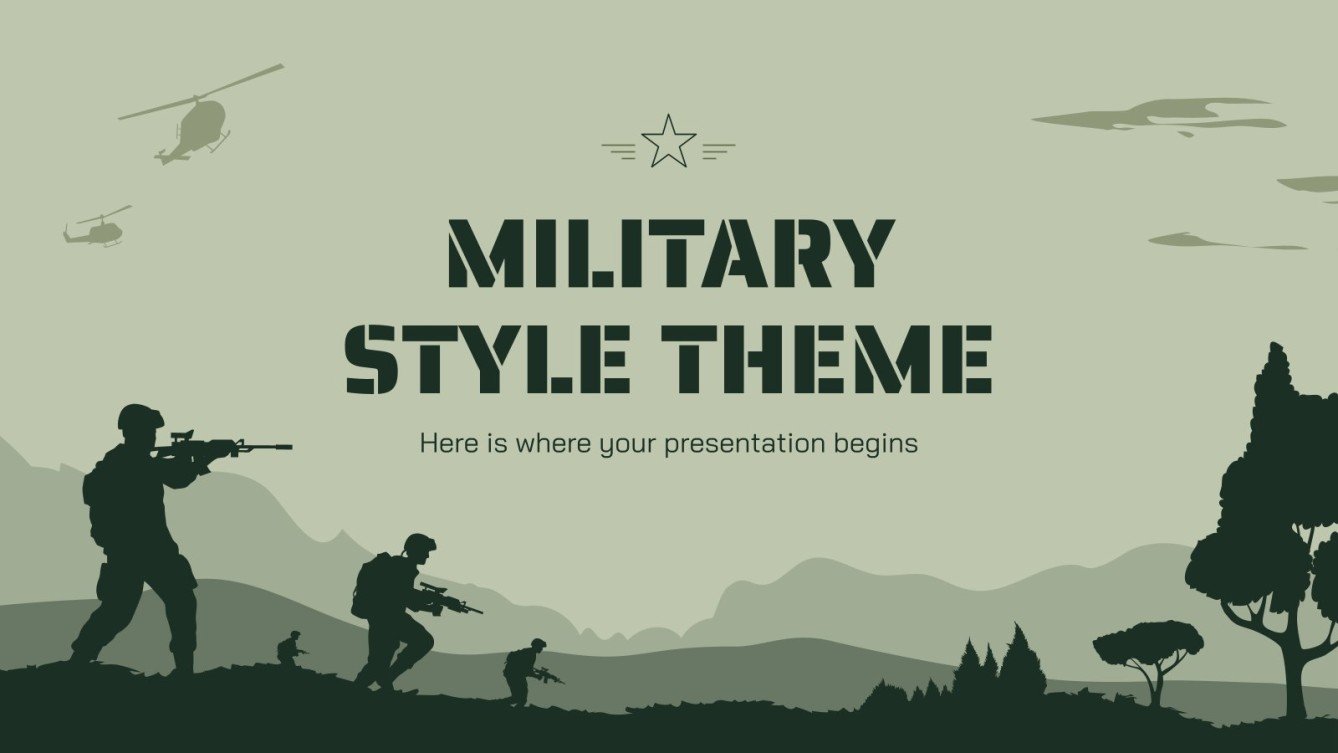 MILITARY STYLE THEME

Here is where your presentation begins